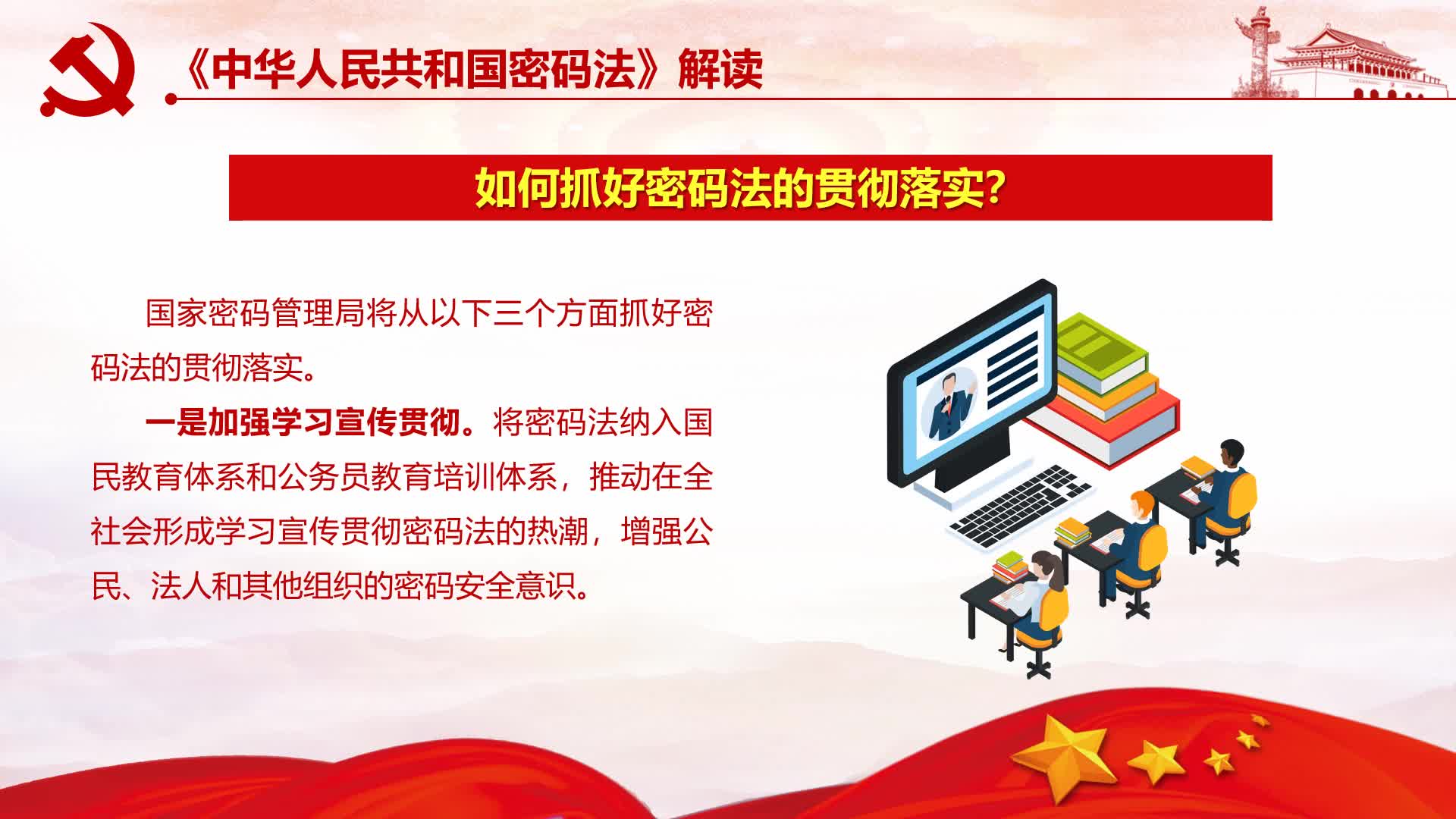 《中华人民共和国密码法》解读

如何抓好密码法的贯彻落实?

国家密码管理局将从以下三个方面抓好密码法的贯彻落实。

一是加强学习宣传贯彻。将密码法纳入国民教育体系和公务员教育培训体系，推动在全社会形成学习宣传贯彻密码法的热潮，增强公民、法人和其他组织的密码安全意识。